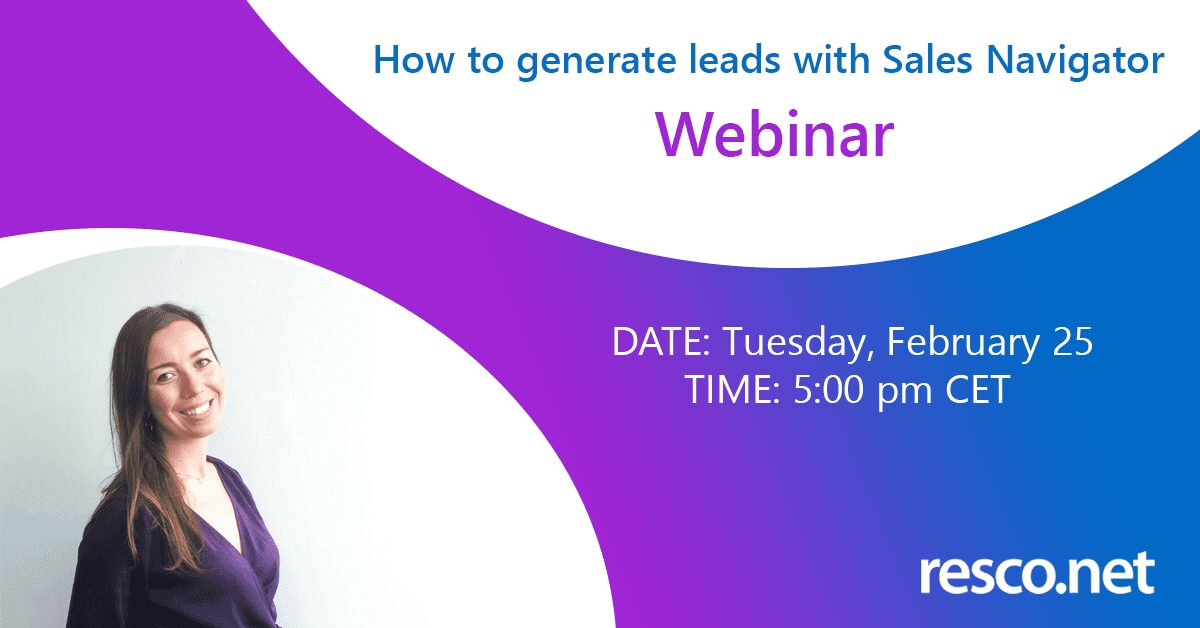 How to generate leads with Sales Navigator

Webinar

DATE: Tuesday, February 25
TIME: 5:00 pm CET

resco.net